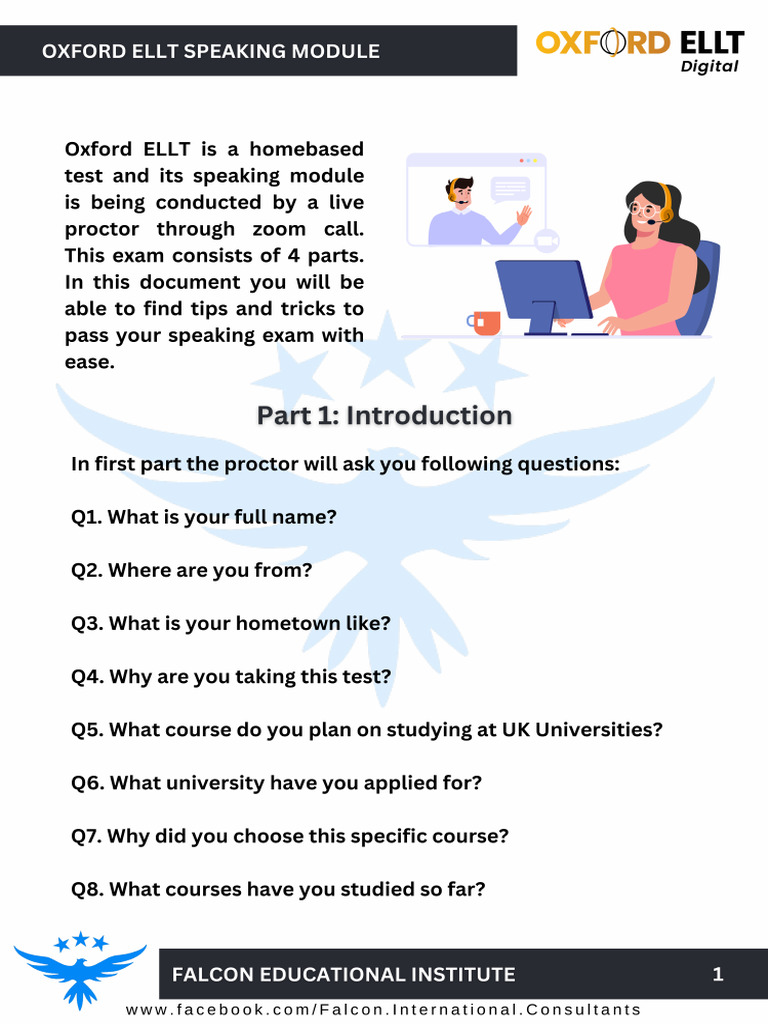 OXFORD ELLT SPEAKING MODULE

OXFORD ELLT Digital

Oxford ELLT is a homebased test and its speaking module is being conducted by a live proctor through zoom call. This exam consists of 4 parts. In this document you will be able to find tips and tricks to pass your speaking exam with ease.

Part 1: Introduction

In first part the proctor will ask you following questions:

Q1. What is your full name?

Q2. Where are you from?

Q3. What is your hometown like?

Q4. Why are you taking this test?

Q5. What course do you plan on studying at UK Universities?

Q6. What university have you applied for?

Q7. Why did you choose this specific course?

Q8. What courses have you studied so far?

FALCON EDUCATIONAL INSTITUTE 1

www.facebook.com/Falcon.International.Consultants